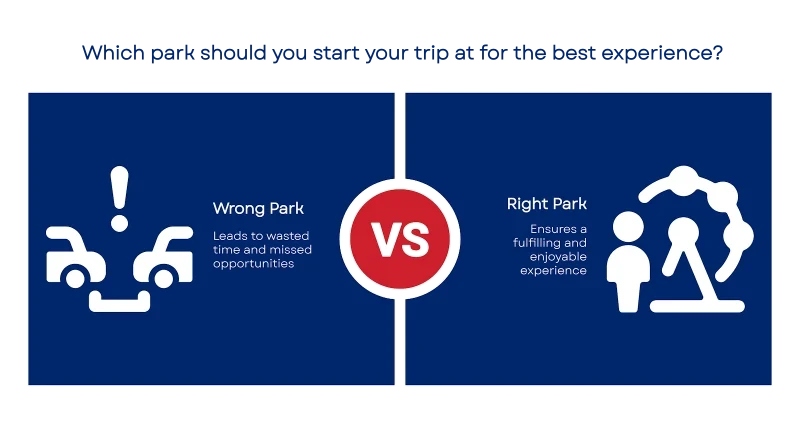 Which park should you start your trip at for the best experience?

Wrong Park

Leads to wasted time and missed opportunities

VS

Right Park

Ensures a fulfilling and enjoyable experience